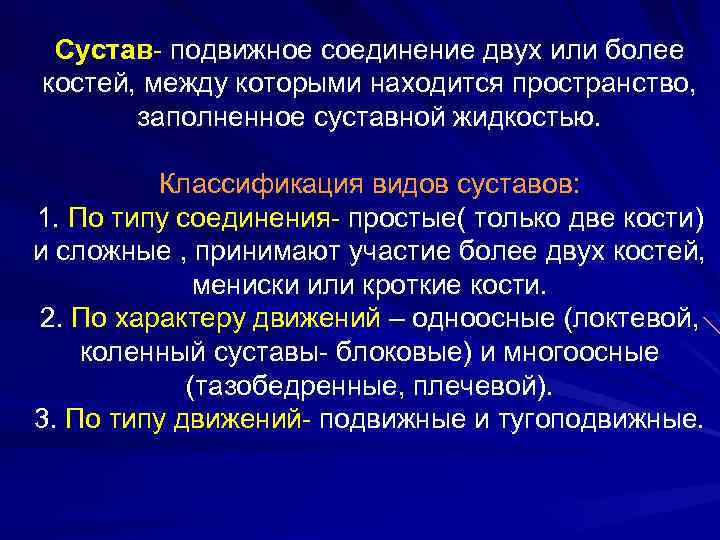 Сустав- подвижное соединение двух или более костей, между которыми находится пространство, заполненное суставной жидкостью.

Классификация видов суставов:
1. По типу соединения- простые( только две кости) и сложные , принимают участие более двух костей, мениски или кроткие кости.
2. По характеру движений – одноосные (локтевой, коленный суставы- блоковые) и многоосные (тазобедренные, плечевой).
3. По типу движений- подвижные и тугоподвижные.